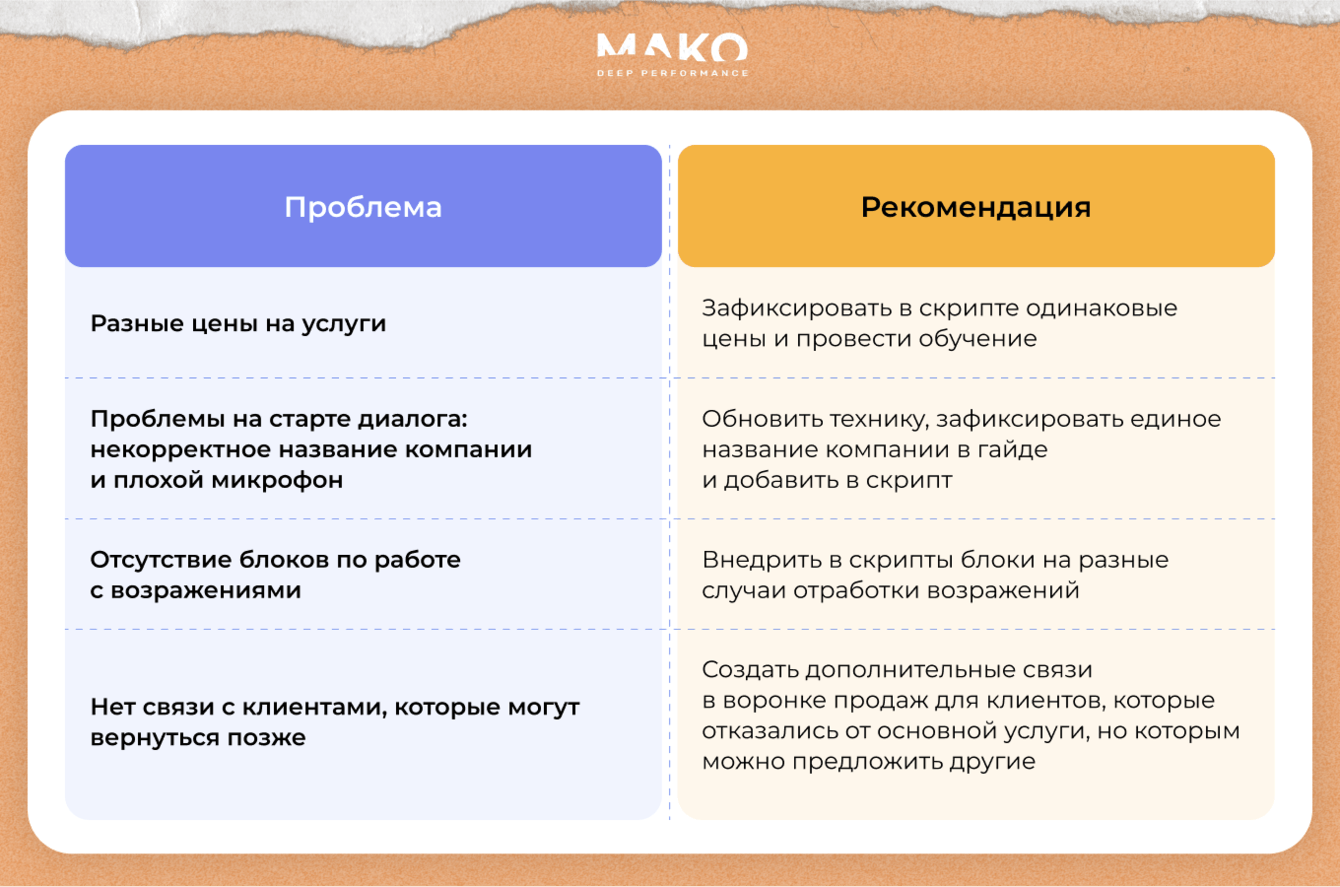 MAKO
DEEP PERFORMANCE

| Проблема | Рекомендация |
|---|---|
| Разные цены на услуги | Зафиксировать в скрипте одинаковые цены и провести обучение |
| Проблемы на старте диалога: некорректное название компании и плохой микрофон | Обновить технику, зафиксировать единое название компании в гайде и добавить в скрипт |
| Отсутствие блоков по работе с возражениями | Внедрить в скрипты блоки на разные случаи отработки возражений |
| Нет связи с клиентами, которые могут вернуться позже | Создать дополнительные связи в воронке продаж для клиентов, которые отказались от основной услуги, но которым можно предложить другие |